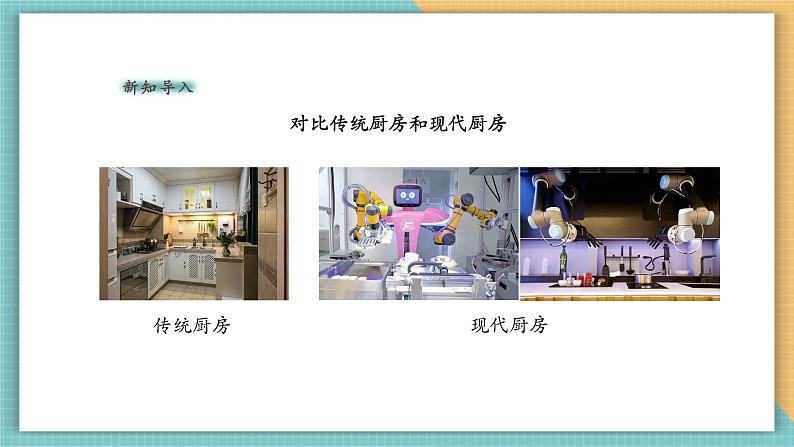 新知导入

对比传统厨房和现代厨房

传统厨房

现代厨房